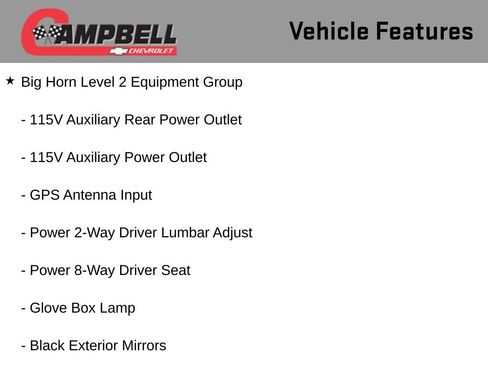 CAMPBELL
CHEVROLET

Vehicle Features

★ Big Horn Level 2 Equipment Group

- 115V Auxiliary Rear Power Outlet

- 115V Auxiliary Power Outlet

- GPS Antenna Input

- Power 2-Way Driver Lumbar Adjust

- Power 8-Way Driver Seat

- Glove Box Lamp

- Black Exterior Mirrors